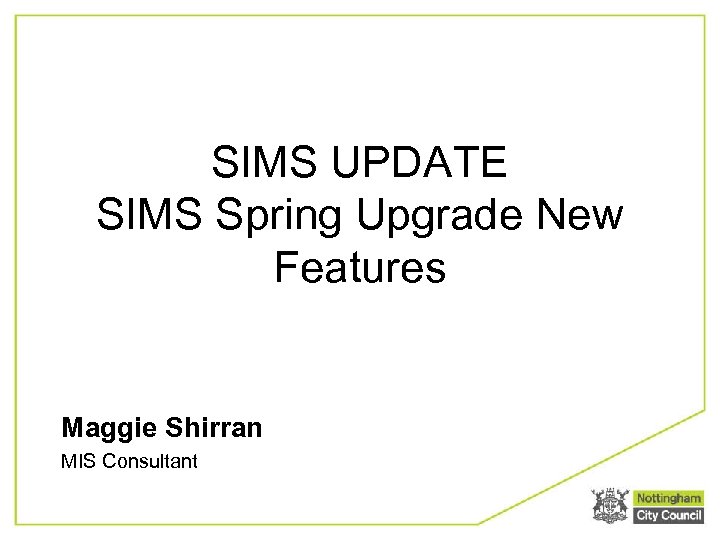 SIMS UPDATE
SIMS Spring Upgrade New Features

Maggie Shirran
MIS Consultant

Nottingham
City Council